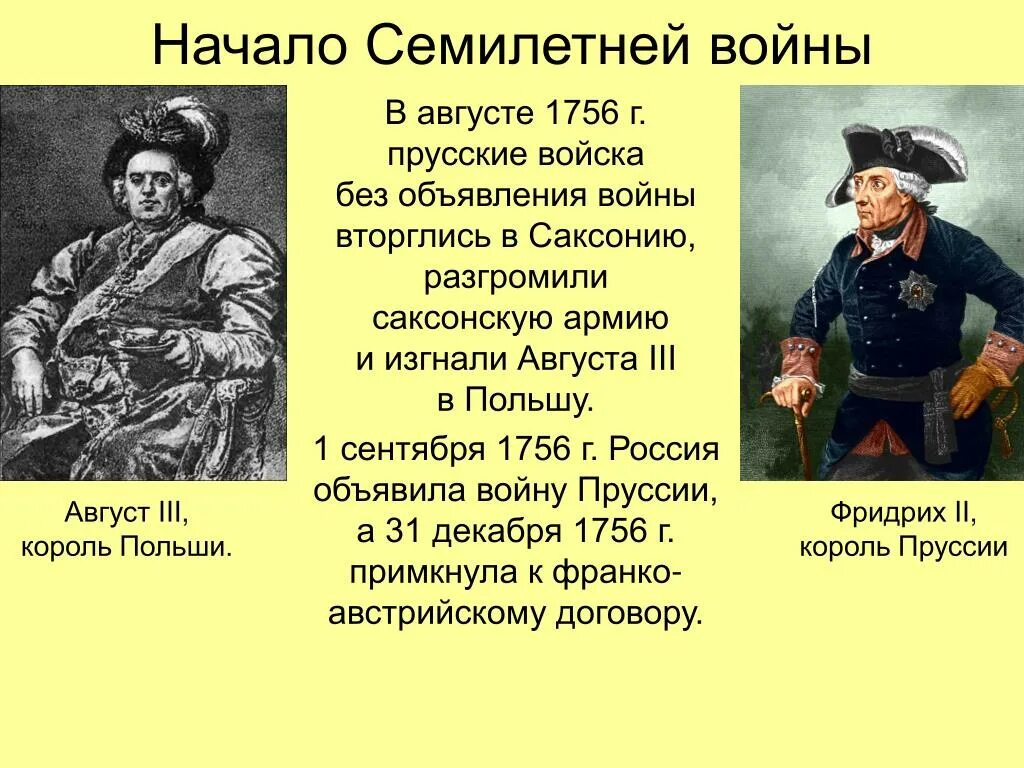 Начало Семилетней войны

В августе 1756 г. прусские войска без объявления войны вторглись в Саксонию, разгромили саксонскую армию и изгнали Августа III в Польшу.

1 сентября 1756 г. Россия объявила войну Пруссии, а 31 декабря 1756 г. примкнула к франко-австрийскому договору.

Август III, король Польши.

Фридрих II, король Пруссии